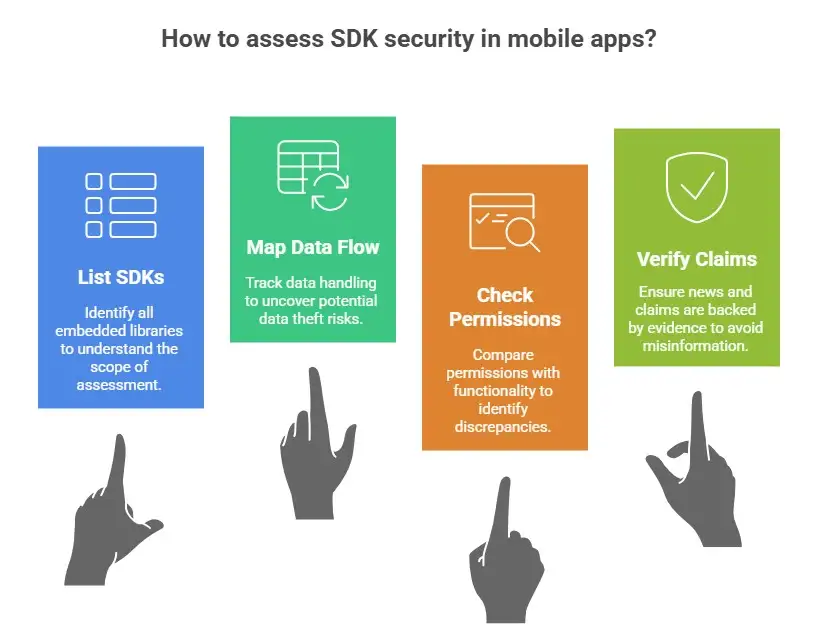 How to assess SDK security in mobile apps?

List SDKs

Identify all embedded libraries to understand the scope of assessment.

Map Data Flow

Track data handling to uncover potential data theft risks.

Check Permissions

Compare permissions with functionality to identify discrepancies.

Verify Claims

Ensure news and claims are backed by evidence to avoid misinformation.